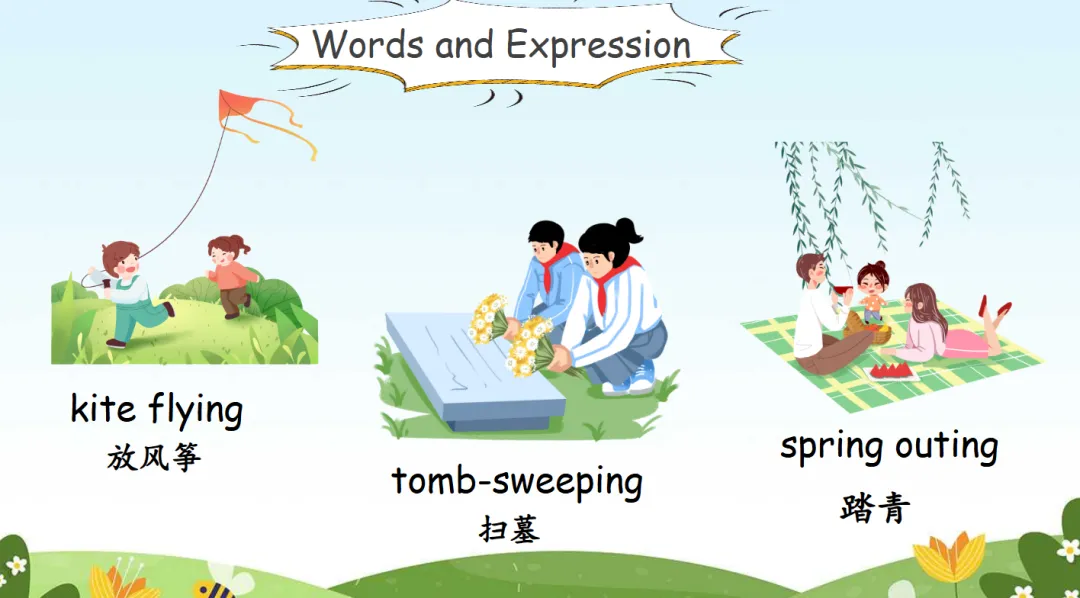 Words and Expression

kite flying
放风筝

tomb-sweeping
扫墓

spring outing
踏青